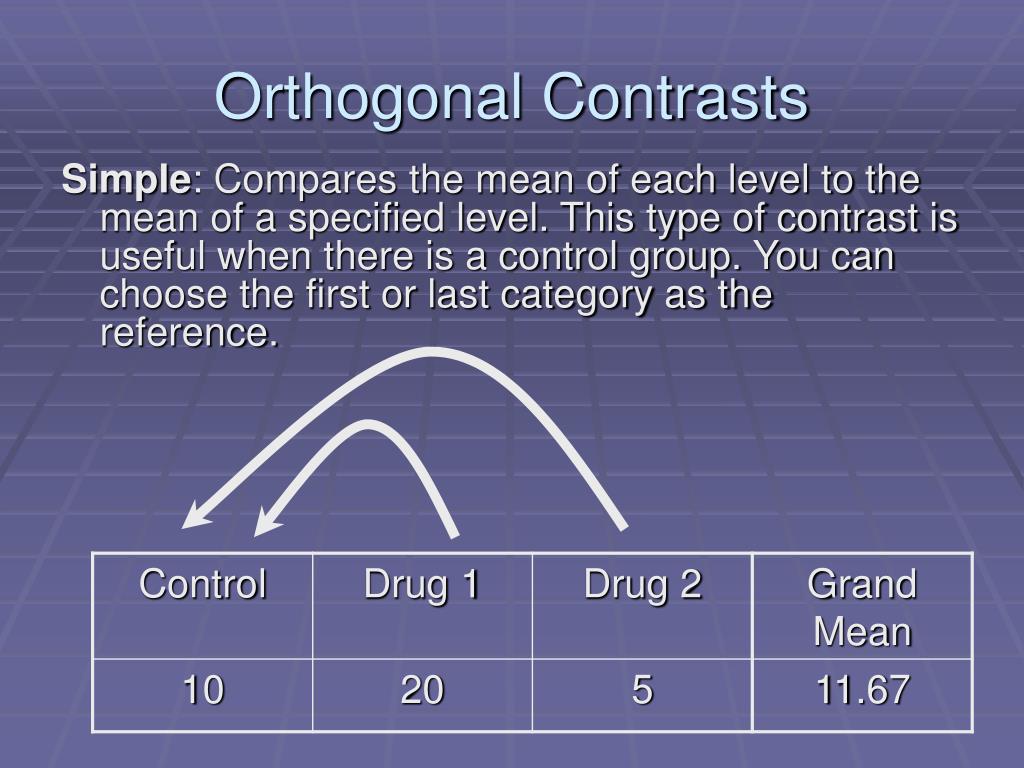 Orthogonal Contrasts

Simple: Compares the mean of each level to the mean of a specified level. This type of contrast is useful when there is a control group. You can choose the first or last category as the reference.

| Control | Drug 1 | Drug 2 | Grand Mean |
|---|---|---|---|
| 10 | 20 | 5 | 11.67 |